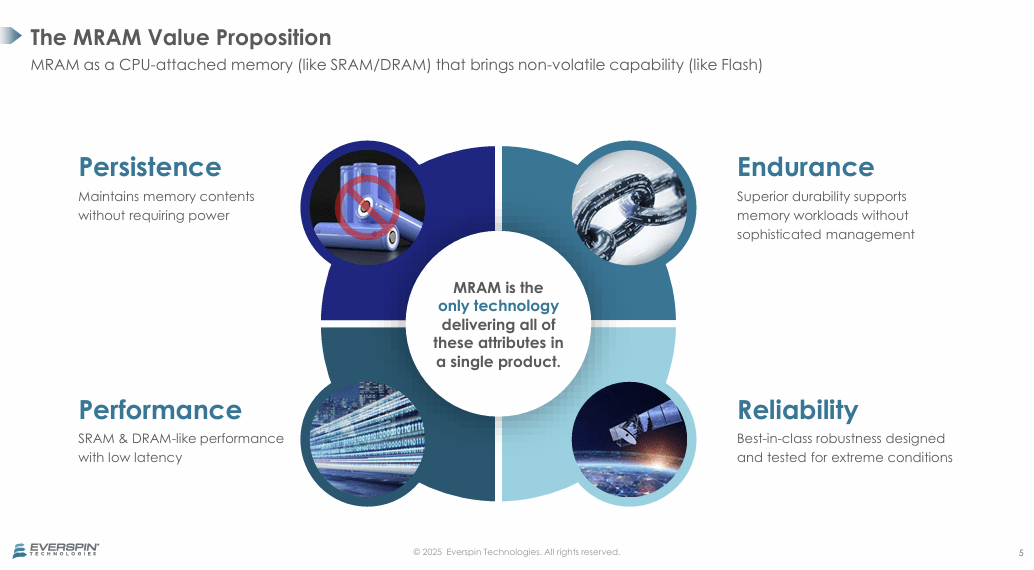 The MRAM Value Proposition

MRAM as a CPU-attached memory (like SRAM/DRAM) that brings non-volatile capability (like Flash)

Persistence

Maintains memory contents without requiring power

Endurance

Superior durability supports memory workloads without sophisticated management

MRAM is the only technology delivering all of these attributes in a single product.

Performance

SRAM & DRAM-like performance with low latency

Reliability

Best-in-class robustness designed and tested for extreme conditions

EVERSPIN TECHNOLOGIES

© 2025 Everspin Technologies. All rights reserved.

5